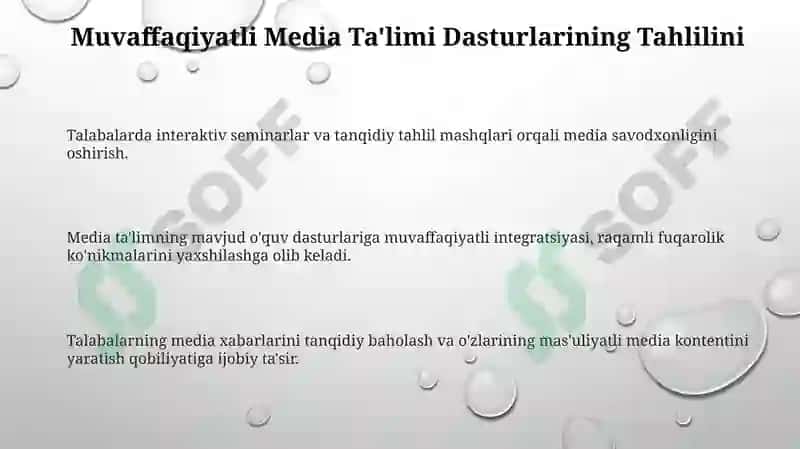 Muvaffaqiyatli Media Ta'limi Dasturlarining Tahlilini

Talabalarda interaktiv seminarlar va tanqidiy tahlil mashqlari orqali media savodxonligini oshirish.

Media ta'limning mavjud o'quv dasturlariga muvaffaqiyatli integratsiyasi, raqamli fuqarolik ko'nikmalarini yaxshilashga olib keladi.

Talabalarning media xabarlarini tanqidiy baholash va o'zlarining mas'uliyatli media kontentini yaratish qobiliyatiga ijobiy ta'sir.

SOFF

SOFF